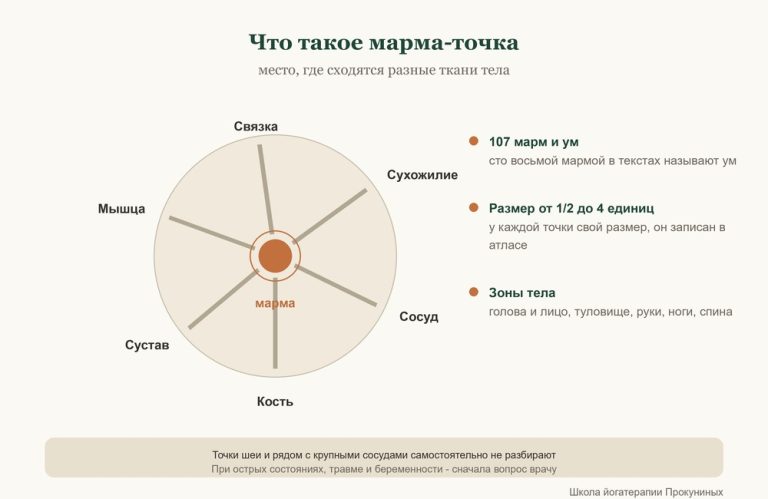 Что такое марма-точка

место, где сходятся разные ткани тела

Связка

Сухожилие

Мышца

марма

Сосуд

Сустав

Кость

107 марм и ум
сто восьмой мармой в текстах называют ум

Размер от 1/2 до 4 единиц
у каждой точки свой размер, он записан в атласе

Зоны тела
голова и лицо, туловище, руки, ноги, спина

Точки шеи и рядом с крупными сосудами самостоятельно не разбирают
При острых состояниях, травме и беременности - сначала вопрос врачу

Школа йогатерапии Прокуниных